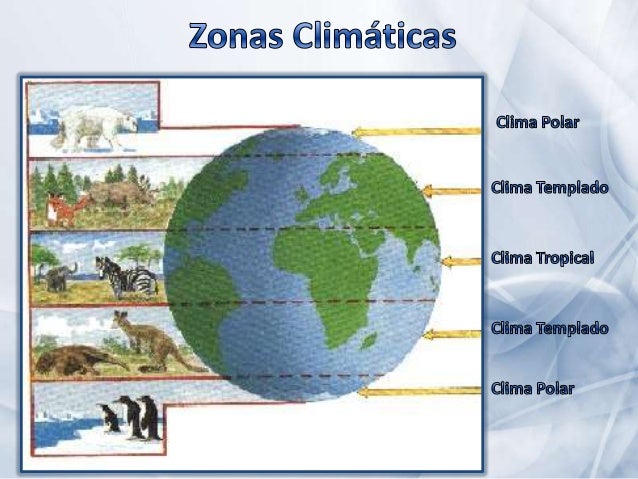 Zonas Climáticas

Clima Polar

Clima Templado

Clima Tropical

Clima Templado

Clima Polar